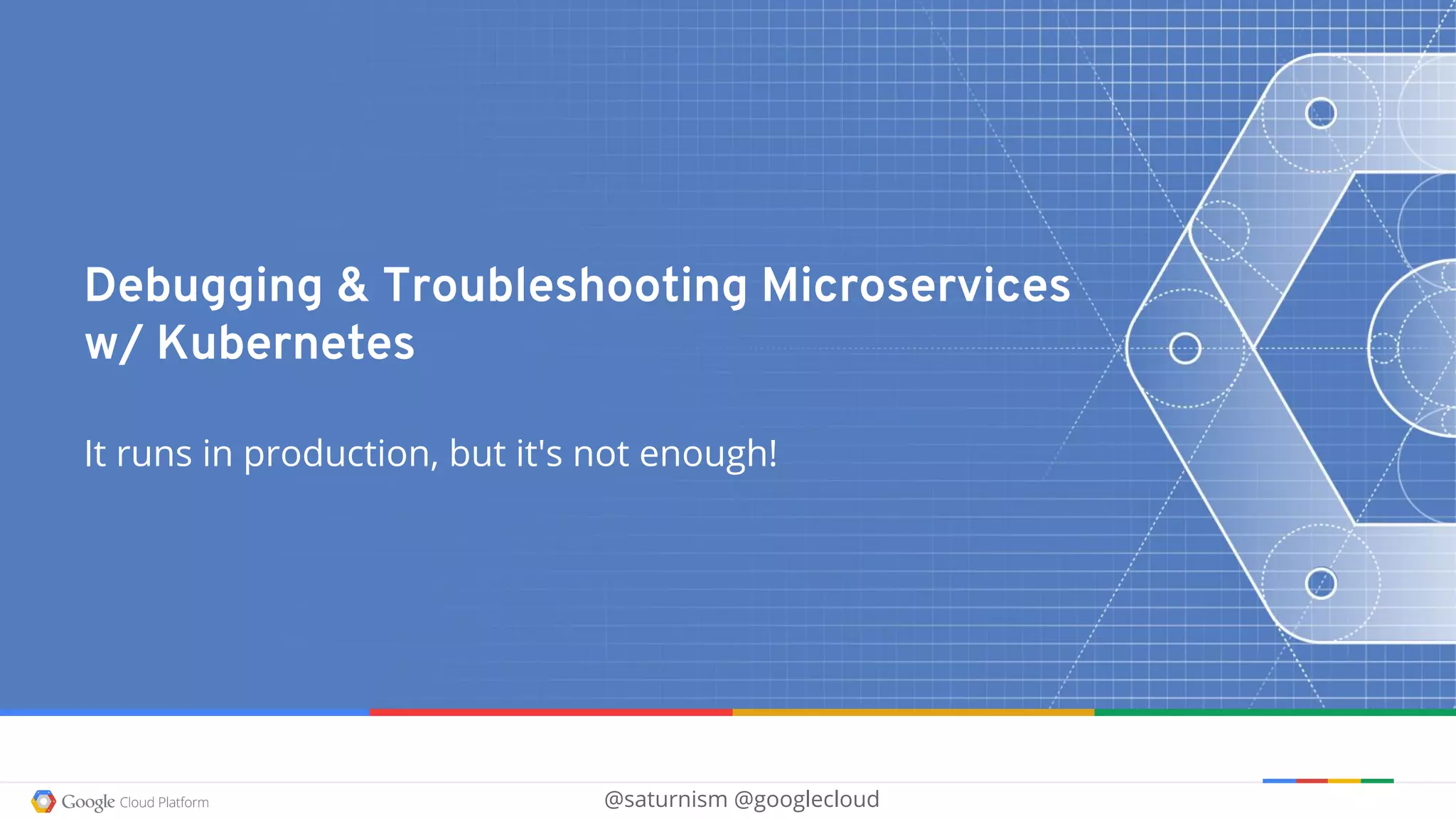 Debugging & Troubleshooting Microservices w/ Kubernetes

It runs in production, but it's not enough!

Google Cloud Platform

@saturnism @googlecloud